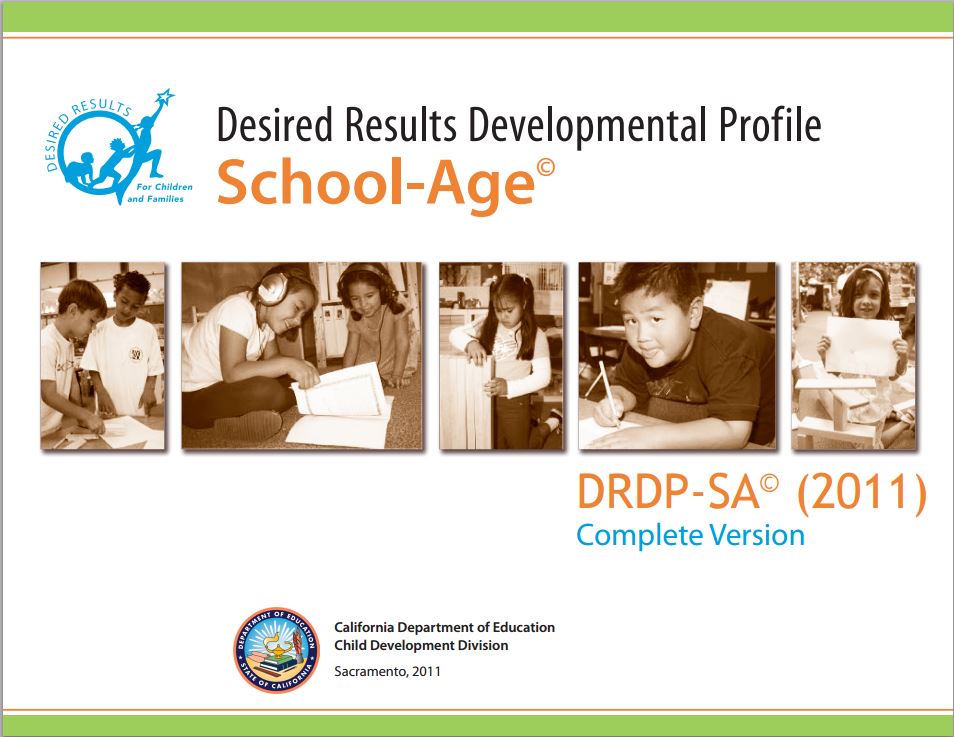 DESIRED RESULTS
For Children and Families

Desired Results Developmental Profile
School-Age©

DRDP-SA© (2011)
Complete Version

DEPARTMENT OF EDUCATION
STATE OF CALIFORNIA

California Department of Education
Child Development Division

Sacramento, 2011